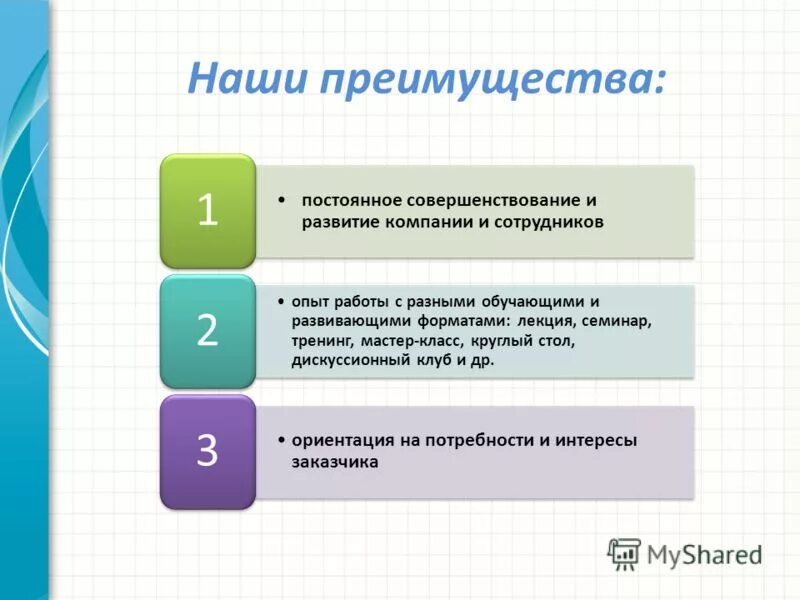 Наши преимущества:

1

• постоянное совершенствование и развитие компании и сотрудников

2

• опыт работы с разными обучающими и развивающими форматами: лекция, семинар, тренинг, мастер-класс, круглый стол, дискуссионный клуб и др.

3

• ориентация на потребности и интересы заказчика

MyShared